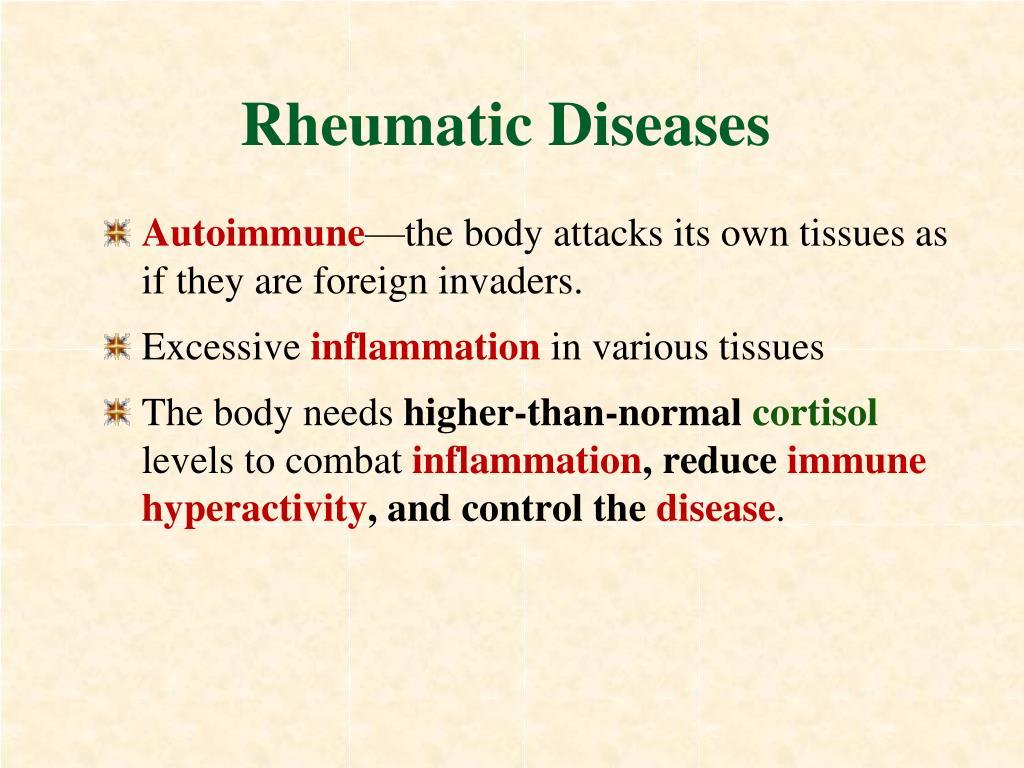 Rheumatic Diseases

Autoimmune—the body attacks its own tissues as if they are foreign invaders.

Excessive inflammation in various tissues

The body needs higher-than-normal cortisol levels to combat inflammation, reduce immune hyperactivity, and control the disease.